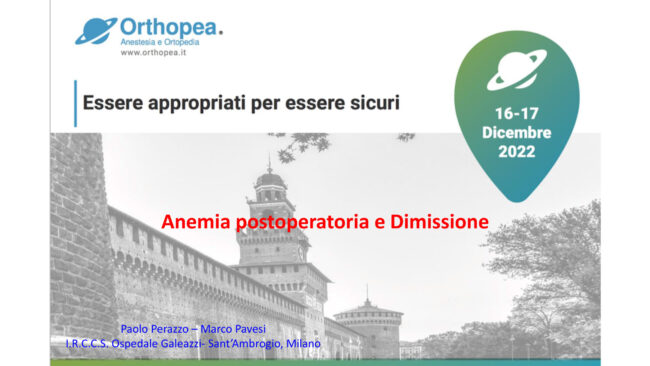 Orthopea.
Anestesia e Ortopedia
www.orthopea.it

Essere appropriati per essere sicuri

16-17
Dicembre
2022

Anemia postoperatoria e Dimissione

Paolo Perazzo – Marco Pavesi
I.R.C.C.S. Ospedale Galeazzi- Sant'Ambrogio, Milano